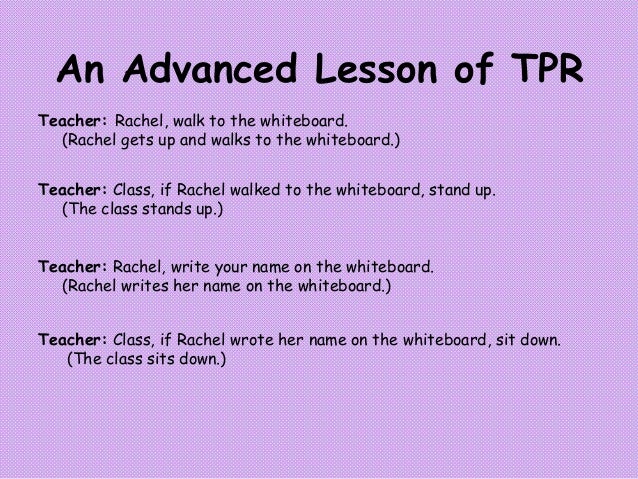 An Advanced Lesson of TPR

Teacher: Rachel, walk to the whiteboard.
(Rachel gets up and walks to the whiteboard.)

Teacher: Class, if Rachel walked to the whiteboard, stand up.
(The class stands up.)

Teacher: Rachel, write your name on the whiteboard.
(Rachel writes her name on the whiteboard.)

Teacher: Class, if Rachel wrote her name on the whiteboard, sit down.
(The class sits down.)